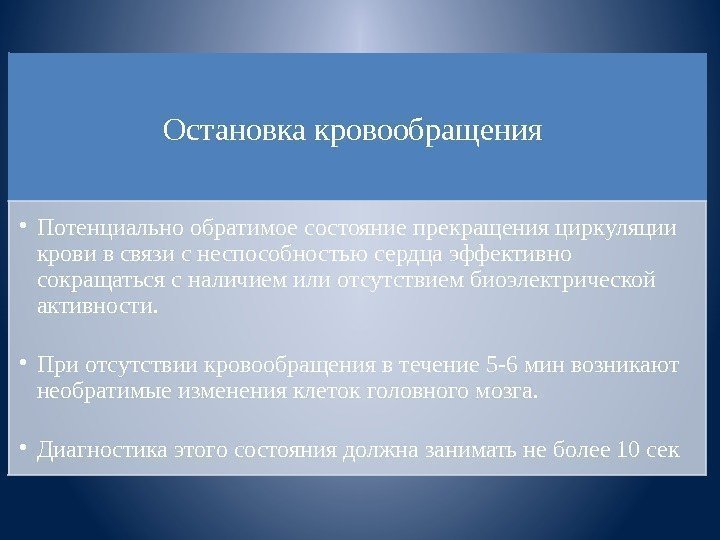 Остановка кровообращения

• Потенциально обратимое состояние прекращения циркуляции крови в связи с неспособностью сердца эффективно сокращаться с наличием или отсутствием биоэлектрической активности.

• При отсутствии кровообращения в течение 5-6 мин возникают необратимые изменения клеток головного мозга.

• Диагностика этого состояния должна занимать не более 10 сек